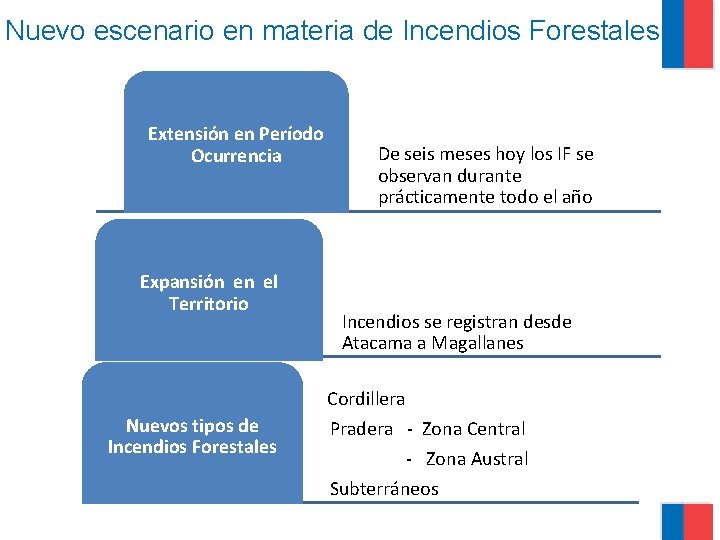 Nuevo escenario en materia de Incendios Forestales

Extensión en Período Ocurrencia

De seis meses hoy los IF se observan durante prácticamente todo el año

Expansión en el Territorio

Incendios se registran desde Atacama a Magallanes

Nuevos tipos de Incendios Forestales

Cordillera

Pradera - Zona Central

- Zona Austral

Subterráneos